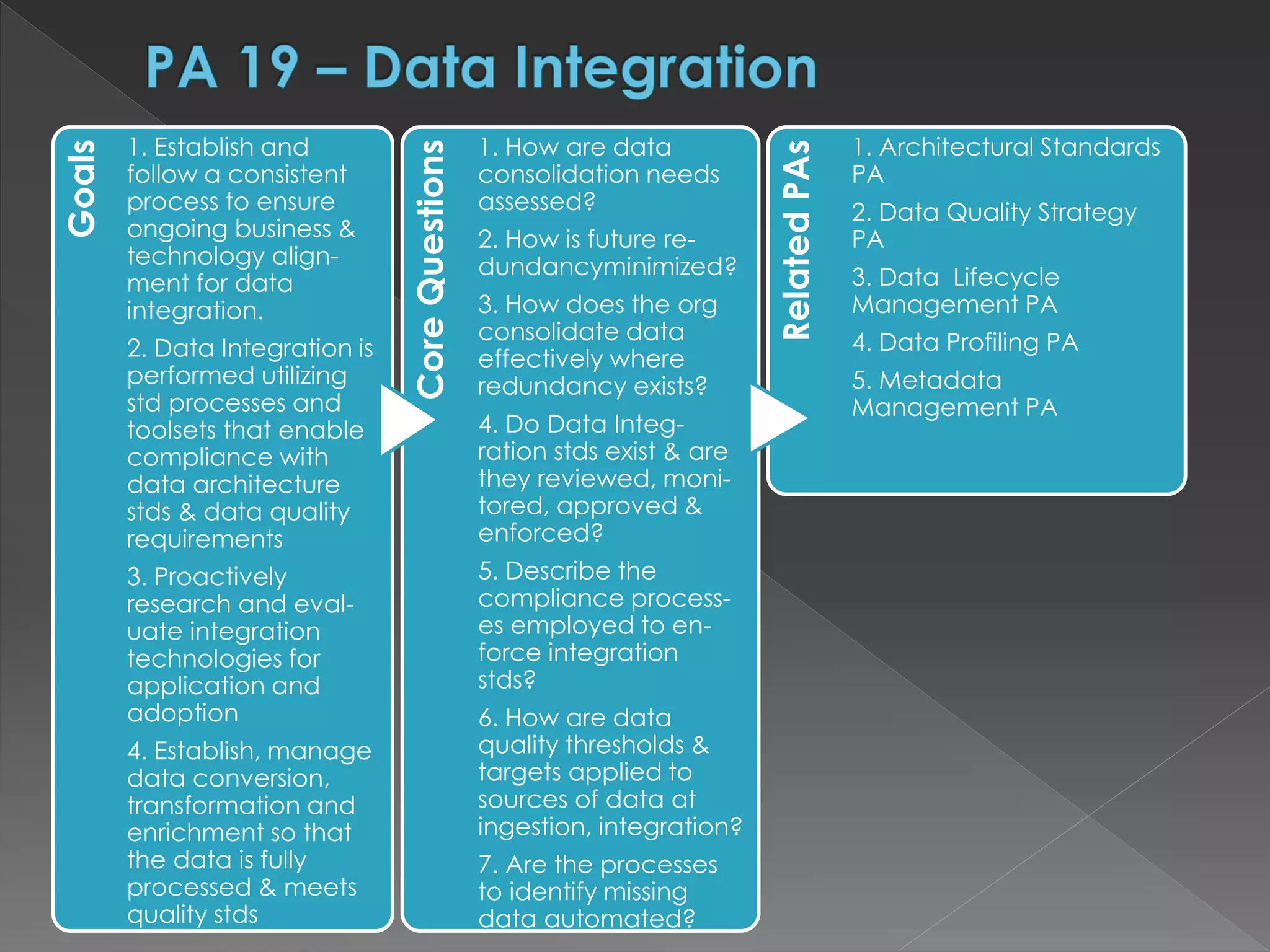 PA 19 – Data Integration

Goals

1. Establish and follow a consistent process to ensure ongoing business & technology alignment for data integration.

2. Data Integration is performed utilizing std processes and toolsets that enable compliance with data architecture stds & data quality requirements

3. Proactively research and evaluate integration technologies for application and adoption

4. Establish, manage data conversion, transformation and enrichment so that the data is fully processed & meets quality stds

Core Questions

1. How are data consolidation needs assessed?

2. How is future redundancyminimized?

3. How does the org consolidate data effectively where redundancy exists?

4. Do Data Integration stds exist & are they reviewed, monitored, approved & enforced?

5. Describe the compliance processes employed to enforce integration stds?

6. How are data quality thresholds & targets applied to sources of data at ingestion, integration?

7. Are the processes to identify missing data automated?

Related PAs

1. Architectural Standards PA

2. Data Quality Strategy PA

3. Data Lifecycle Management PA

4. Data Profiling PA

5. Metadata Management PA